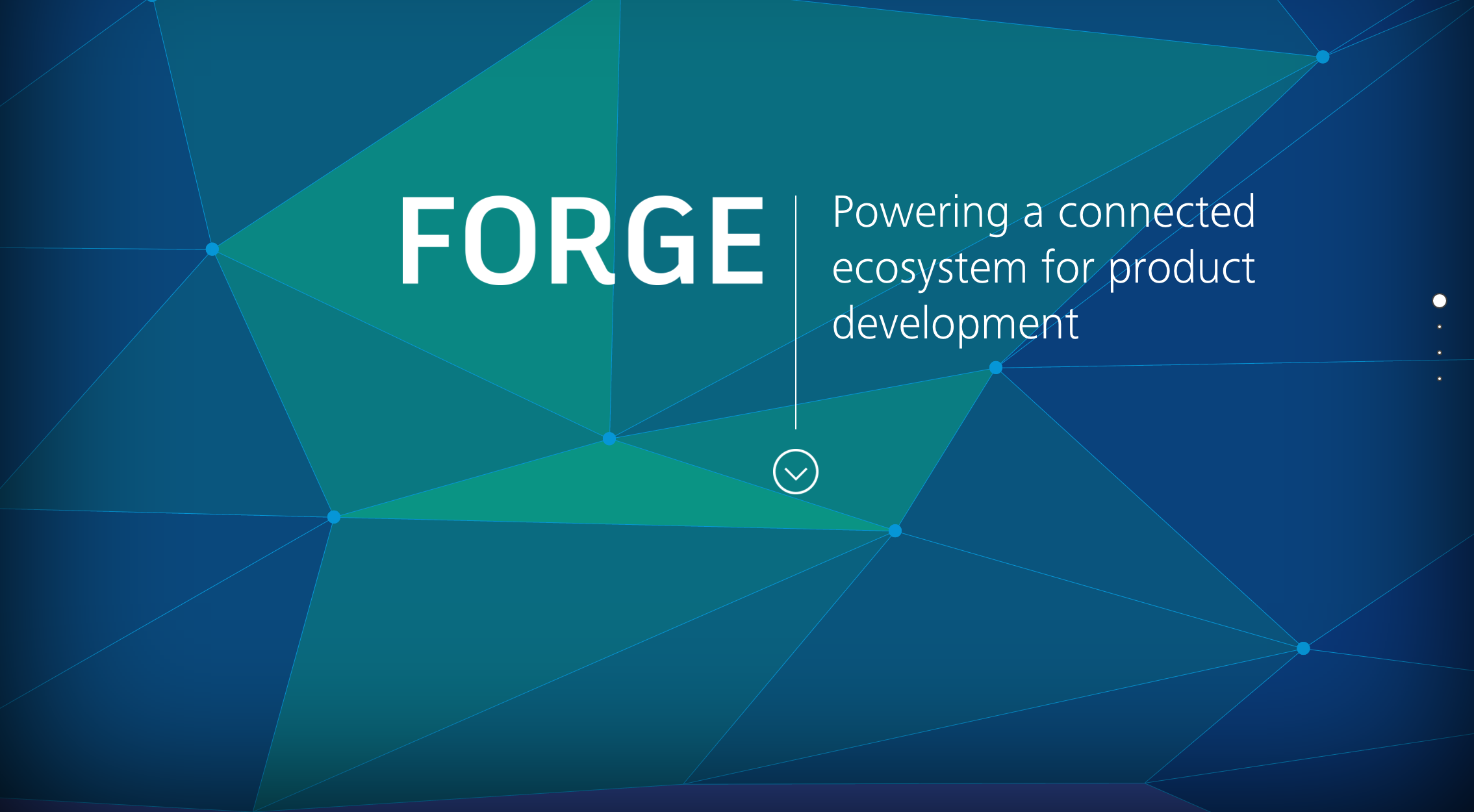 FORGE

Powering a connected ecosystem for product development